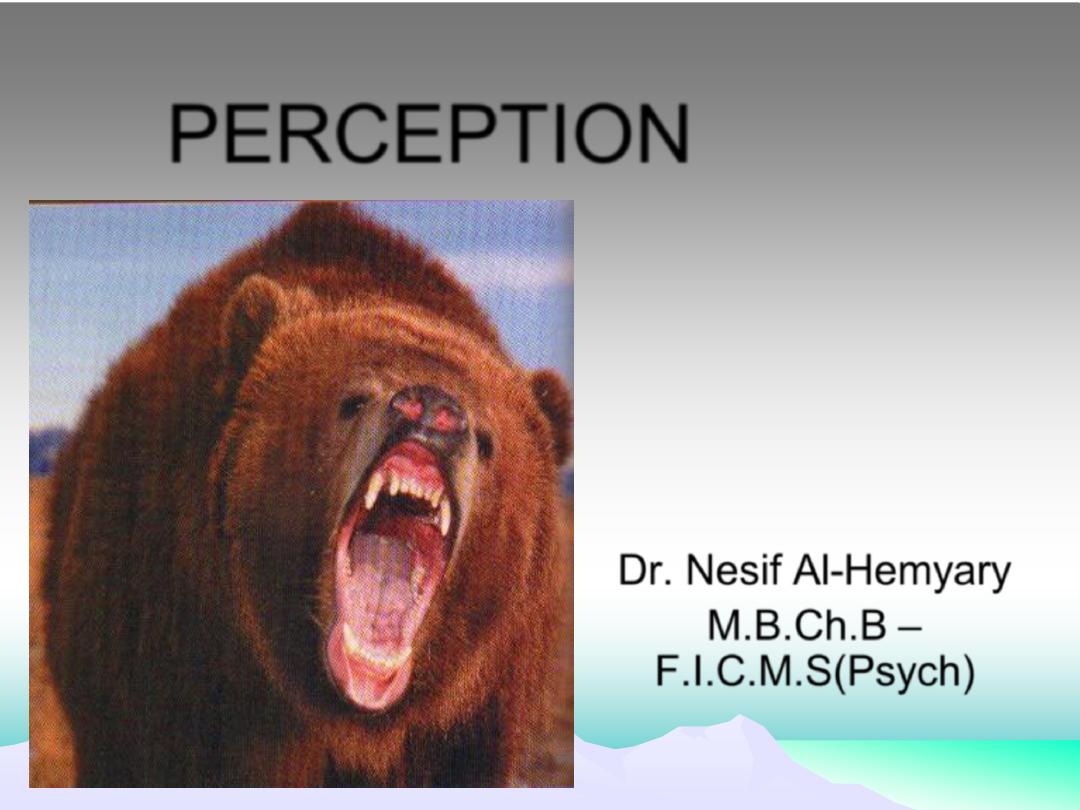 PERCEPTION

Dr. Nesif Al-Hemyary
M.B.Ch.B –
F.I.C.M.S(Psych)